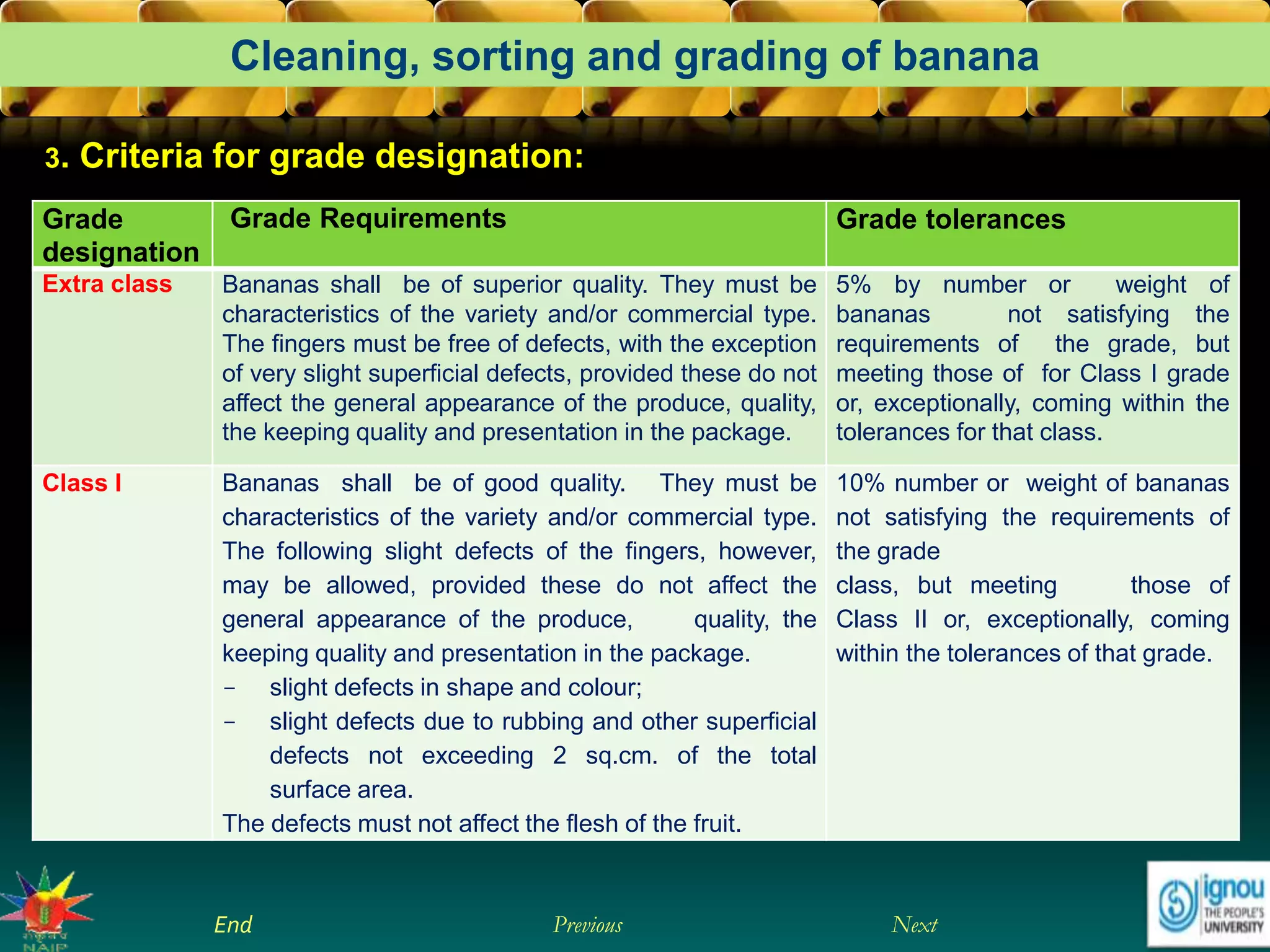 Cleaning, sorting and grading of banana

3. Criteria for grade designation:

| Grade designation | Grade Requirements | Grade tolerances |
|---|---|---|
| Extra class | Bananas shall be of superior quality. They must be characteristics of the variety and/or commercial type. The fingers must be free of defects, with the exception of very slight superficial defects, provided these do not affect the general appearance of the produce, quality, the keeping quality and presentation in the package. | 5% by number or weight of bananas not satisfying the requirements of the grade, but meeting those of for Class I grade or, exceptionally, coming within the tolerances for that class. |
| Class I | Bananas shall be of good quality. They must be characteristics of the variety and/or commercial type. The following slight defects of the fingers, however, may be allowed, provided these do not affect the general appearance of the produce, quality, the keeping quality and presentation in the package. – slight defects in shape and colour; – slight defects due to rubbing and other superficial defects not exceeding 2 sq.cm. of the total surface area. The defects must not affect the flesh of the fruit. | 10% number or weight of bananas not satisfying the requirements of the grade class, but meeting those of Class II or, exceptionally, coming within the tolerances of that grade. |

NAIP

End Previous Next

ignou THE PEOPLE'S UNIVERSITY